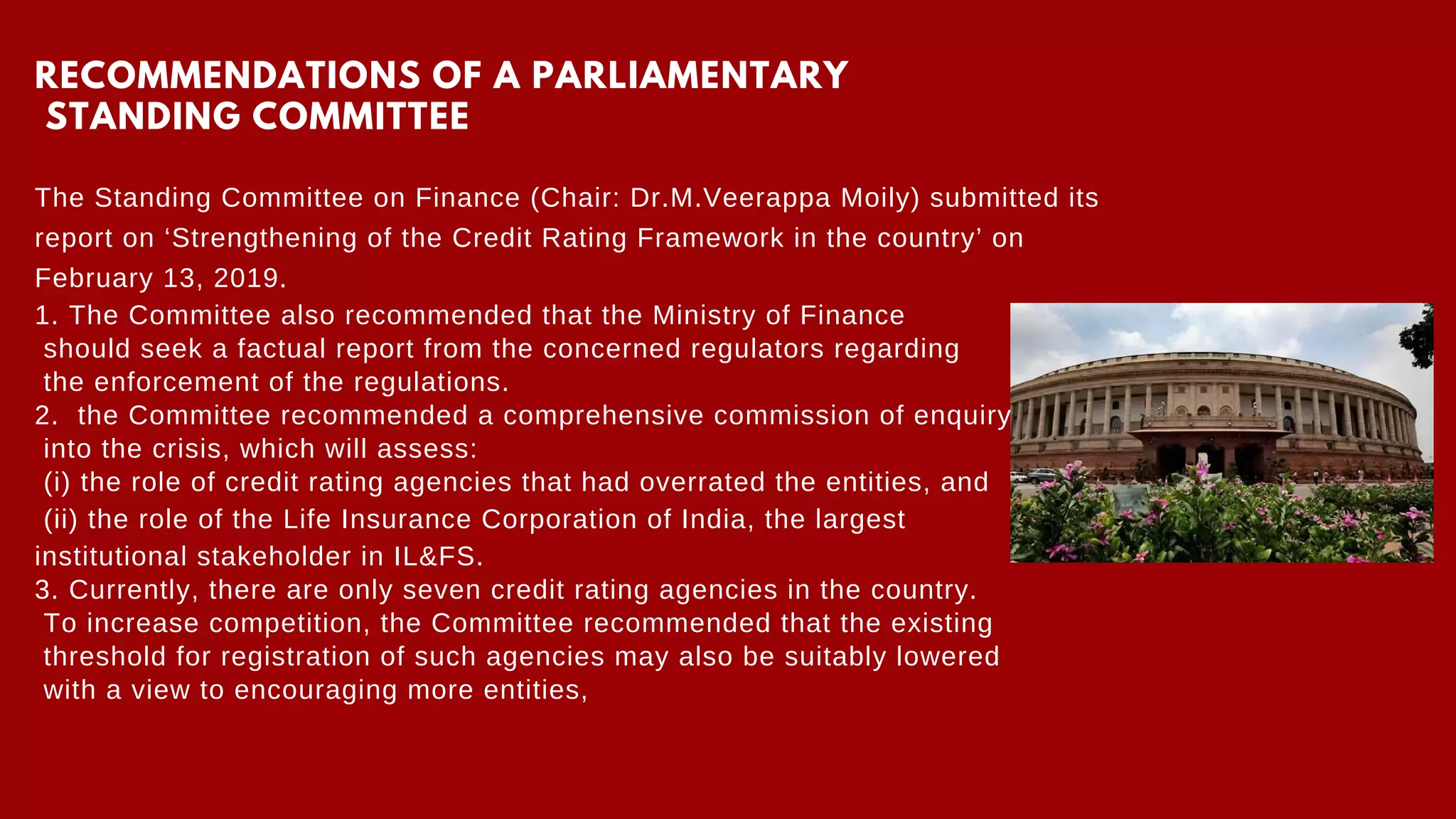 RECOMMENDATIONS OF A PARLIAMENTARY STANDING COMMITTEE

The Standing Committee on Finance (Chair: Dr.M.Veerappa Moily) submitted its report on ‘Strengthening of the Credit Rating Framework in the country’ on February 13, 2019.
1. The Committee also recommended that the Ministry of Finance should seek a factual report from the concerned regulators regarding the enforcement of the regulations.
2. the Committee recommended a comprehensive commission of enquiry into the crisis, which will assess:
(i) the role of credit rating agencies that had overrated the entities, and
(ii) the role of the Life Insurance Corporation of India, the largest institutional stakeholder in IL&FS.
3. Currently, there are only seven credit rating agencies in the country. To increase competition, the Committee recommended that the existing threshold for registration of such agencies may also be suitably lowered with a view to encouraging more entities,